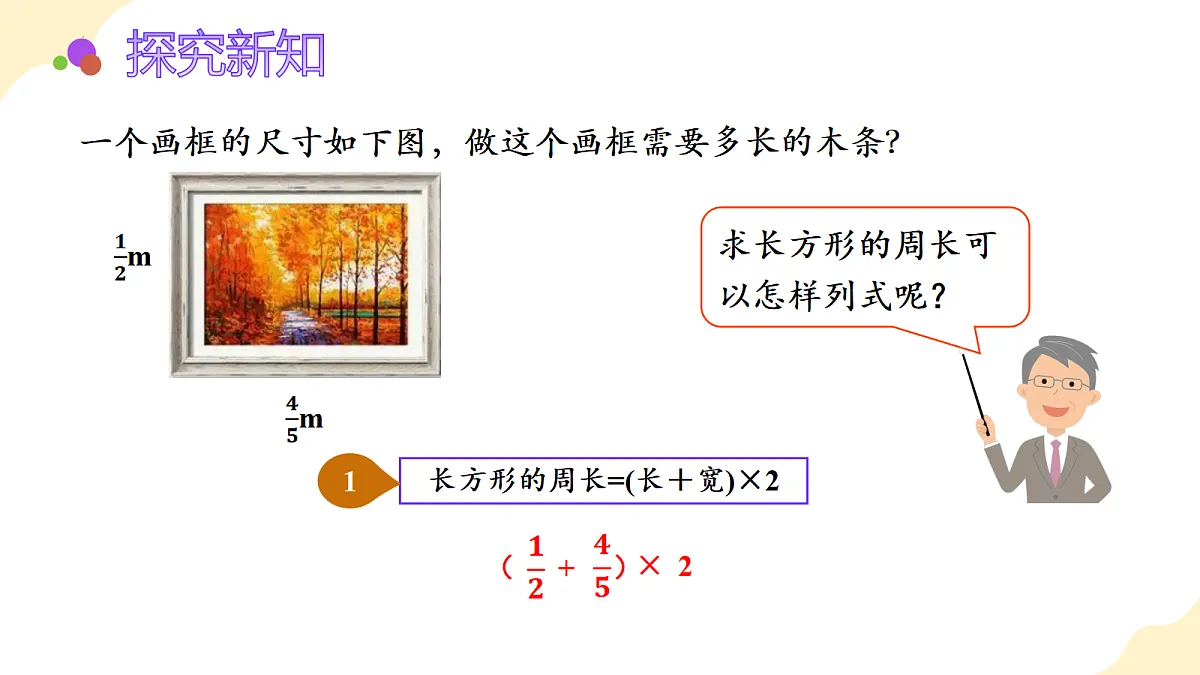 探究新知

一个画框的尺寸如下图，做这个画框需要多长的木条？

$\frac{1}{2}$m

$\frac{4}{5}$m

求长方形的周长可以怎样列式呢？

1 长方形的周长=(长＋宽)×2

$(\frac{1}{2}+\frac{4}{5})\times 2$